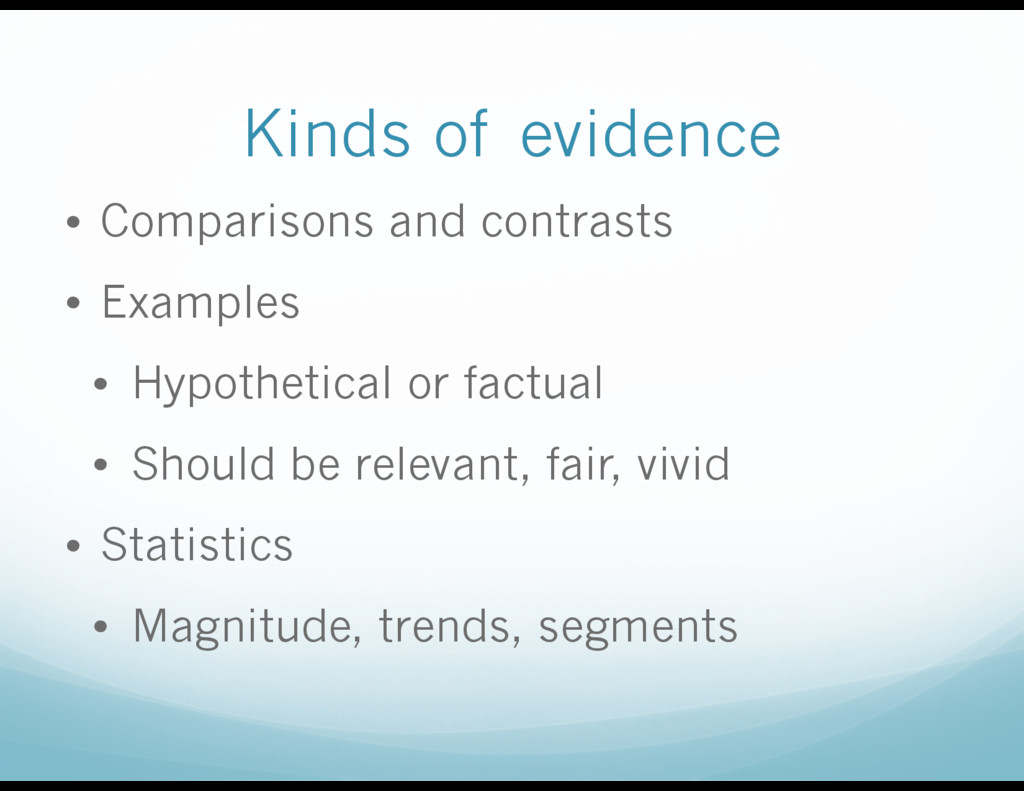 Kinds of evidence

• Comparisons and contrasts
• Examples
  • Hypothetical or factual
  • Should be relevant, fair, vivid
• Statistics
  • Magnitude, trends, segments